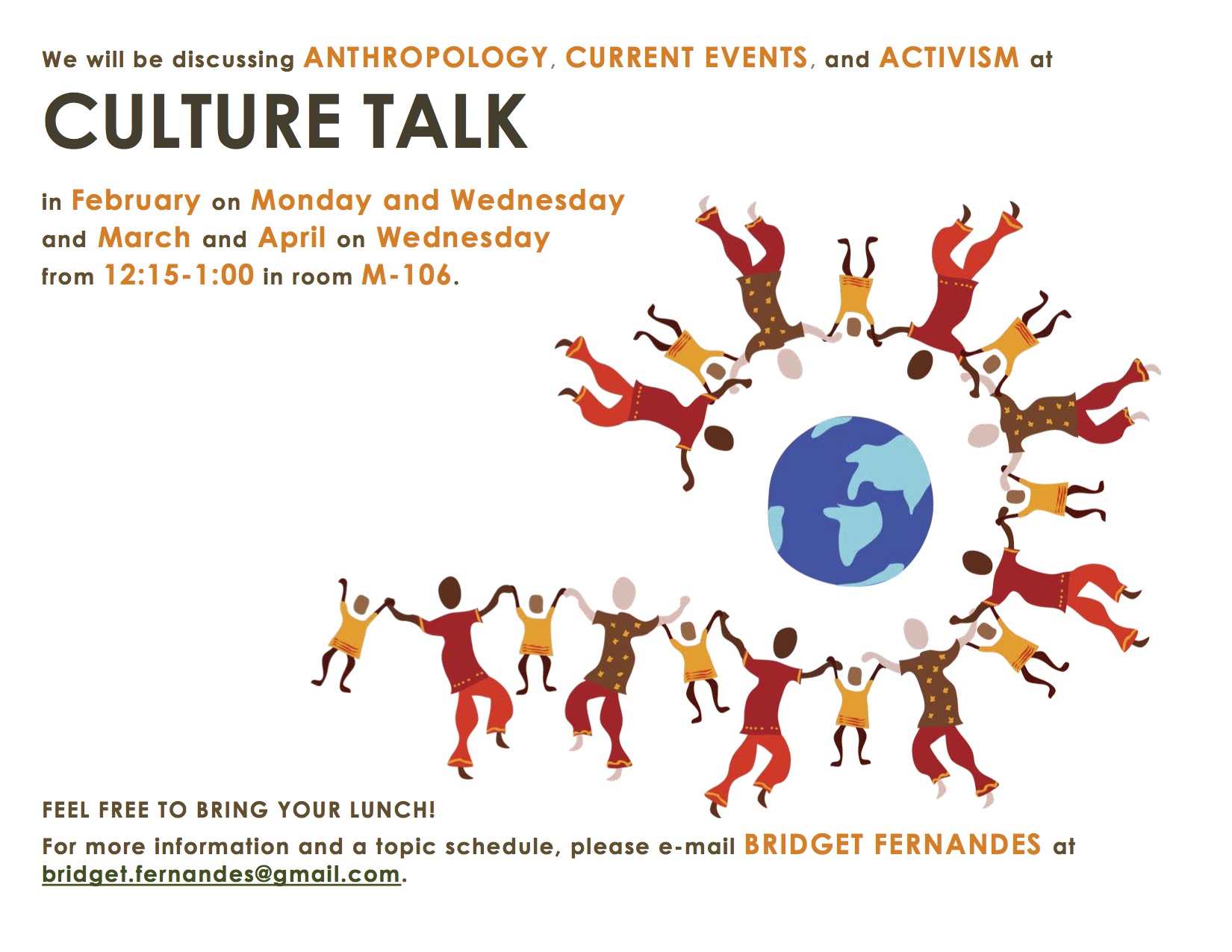 We will be discussing ANTHROPOLOGY, CURRENT EVENTS, and ACTIVISM at

CULTURE TALK

in February on Monday and Wednesday and March and April on Wednesday from 12:15-1:00 in room M-106.

FEEL FREE TO BRING YOUR LUNCH!

For more information and a topic schedule, please e-mail BRIDGET FERNANDES at bridget.fernandes@gmail.com.